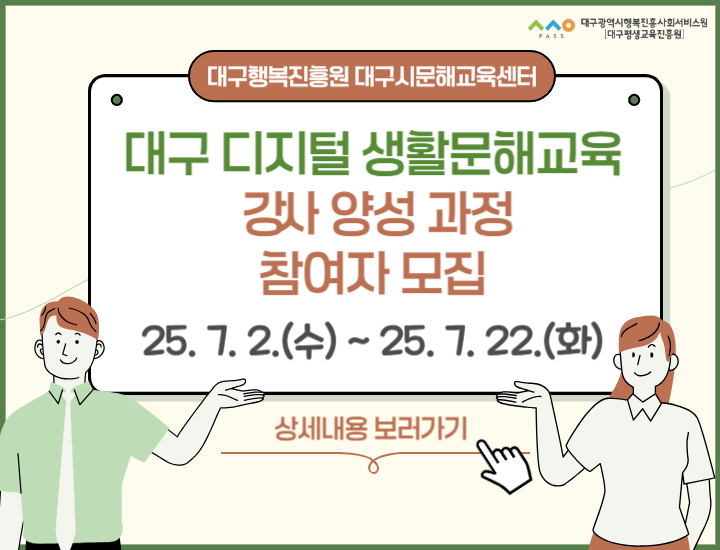 PASS 대구광역시행복진흥사회서비스원 [대구평생교육진흥원]

대구행복진흥원 대구시문해교육센터

대구 디지털 생활문해교육
강사 양성 과정
참여자 모집

25. 7. 2.(수) ~ 25. 7. 22.(화)

상세내용 보러가기